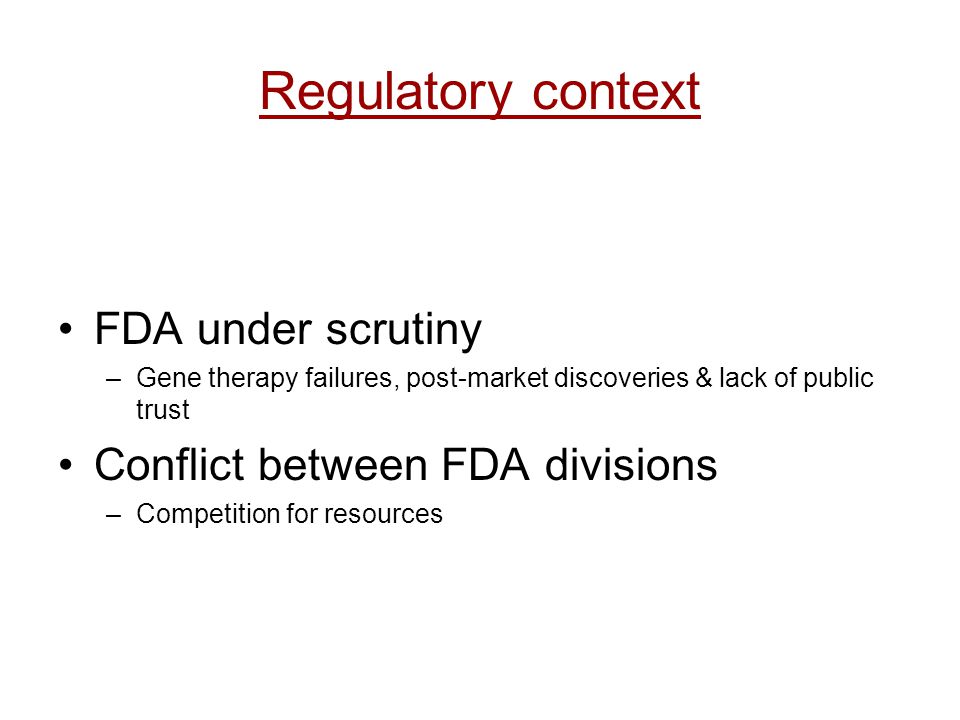 Regulatory context

• FDA under scrutiny
– Gene therapy failures, post-market discoveries & lack of public trust

• Conflict between FDA divisions
– Competition for resources